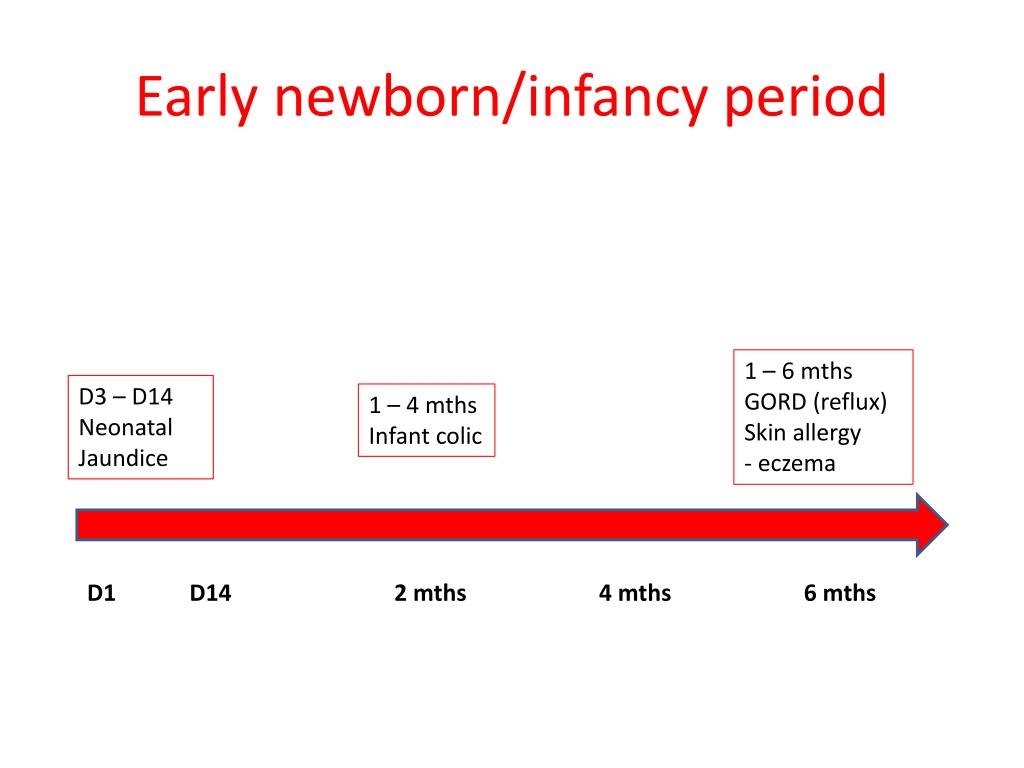 Early newborn/infancy period

D3 – D14
Neonatal
Jaundice

1 – 4 mths
Infant colic

1 – 6 mths
GORD (reflux)
Skin allergy
- eczema

D1 D14 2 mths 4 mths 6 mths